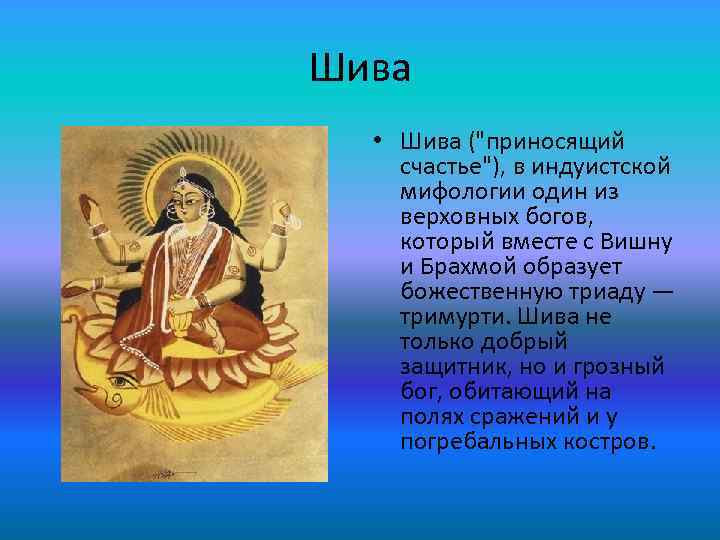 Шива

• Шива ("приносящий счастье"), в индуистской мифологии один из верховных богов, который вместе с Вишну и Брахмой образует божественную триаду — тримурти. Шива не только добрый защитник, но и грозный бог, обитающий на полях сражений и у погребальных костров.